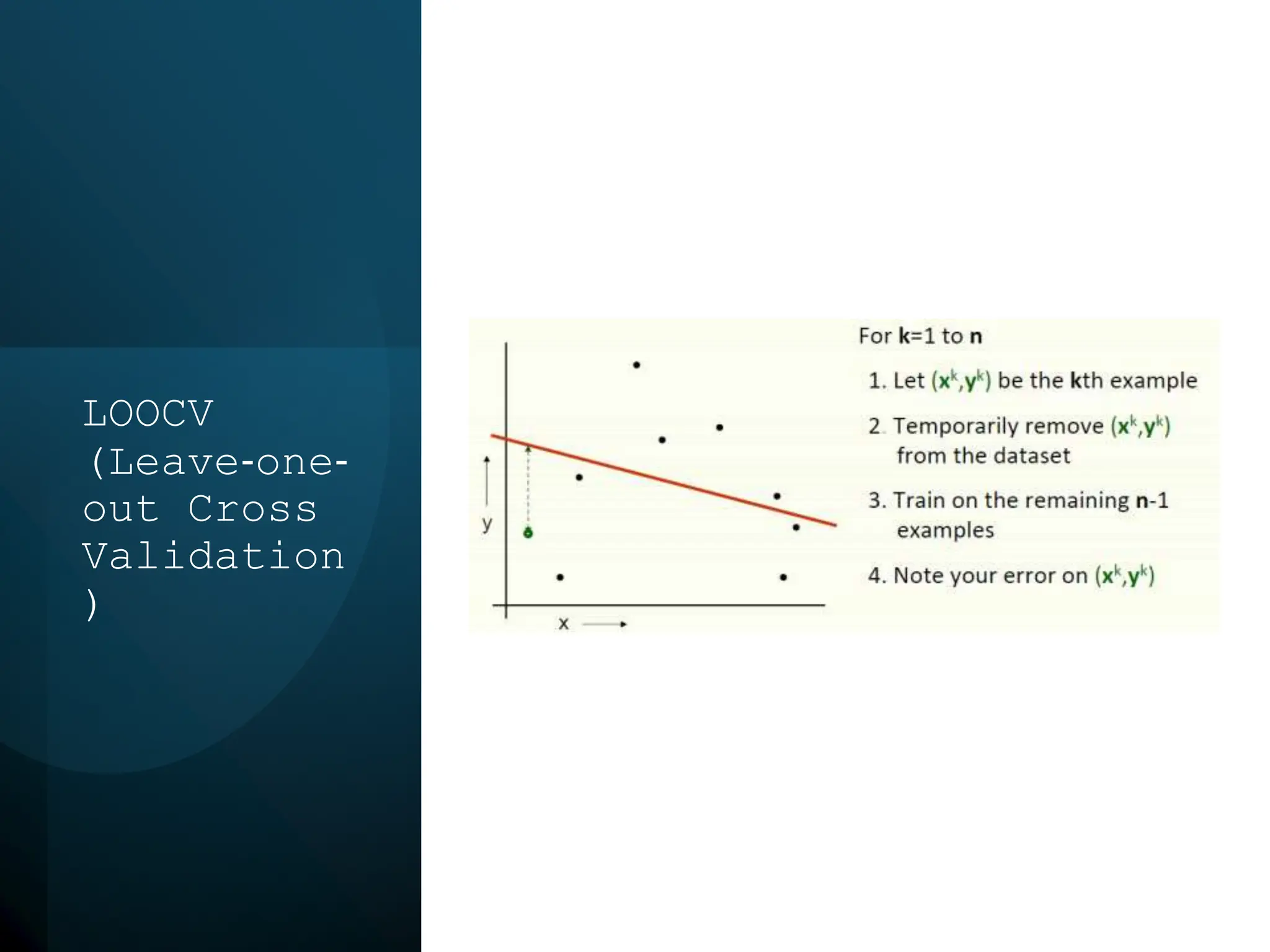 LOOCV (Leave-one-out Cross Validation )

y

x

For k=1 to n

1. Let $(x^k,y^k)$ be the kth example

2. Temporarily remove $(x^k,y^k)$ from the dataset

3. Train on the remaining n-1 examples

4. Note your error on $(x^k,y^k)$